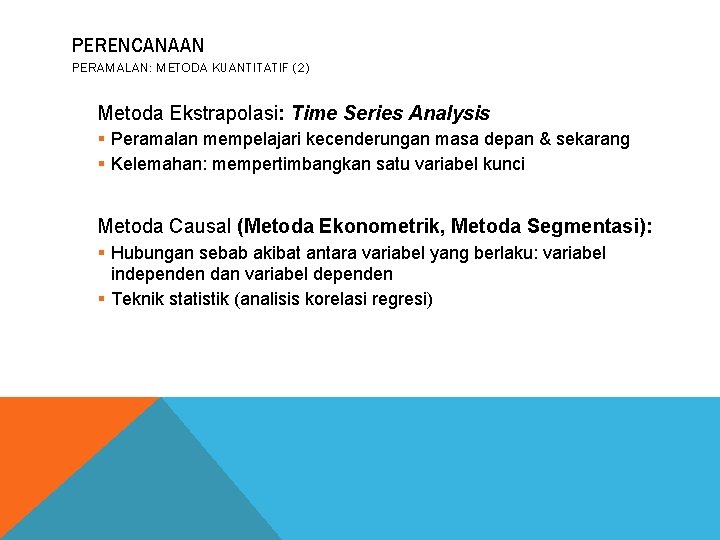 PERENCANAAN
PERAMALAN: METODA KUANTITATIF (2)

Metoda Ekstrapolasi: Time Series Analysis
▪ Peramalan mempelajari kecenderungan masa depan & sekarang
▪ Kelemahan: mempertimbangkan satu variabel kunci

Metoda Causal (Metoda Ekonometrik, Metoda Segmentasi):
▪ Hubungan sebab akibat antara variabel yang berlaku: variabel independen dan variabel dependen
▪ Teknik statistik (analisis korelasi regresi)